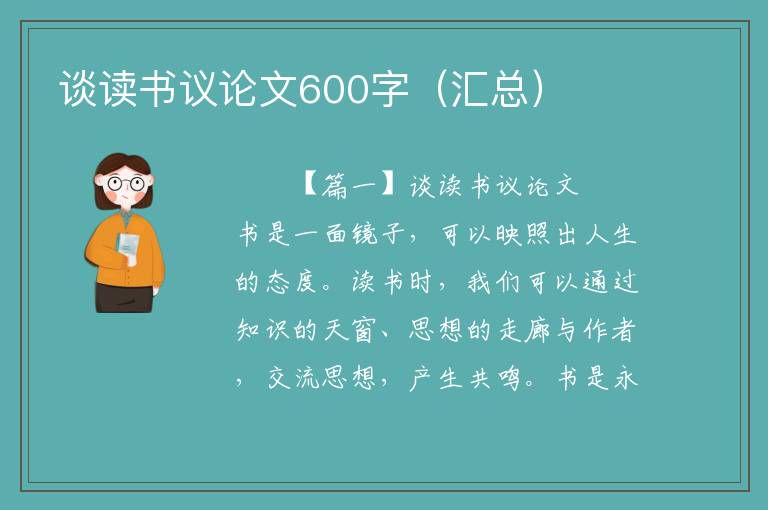 谈读书议论文600字（汇总）

【篇一】谈读书议论文

书是一面镜子，可以映照出人生的态度。读书时，我们可以通过知识的天窗、思想的走廊与作者，交流思想，产生共鸣。书是永